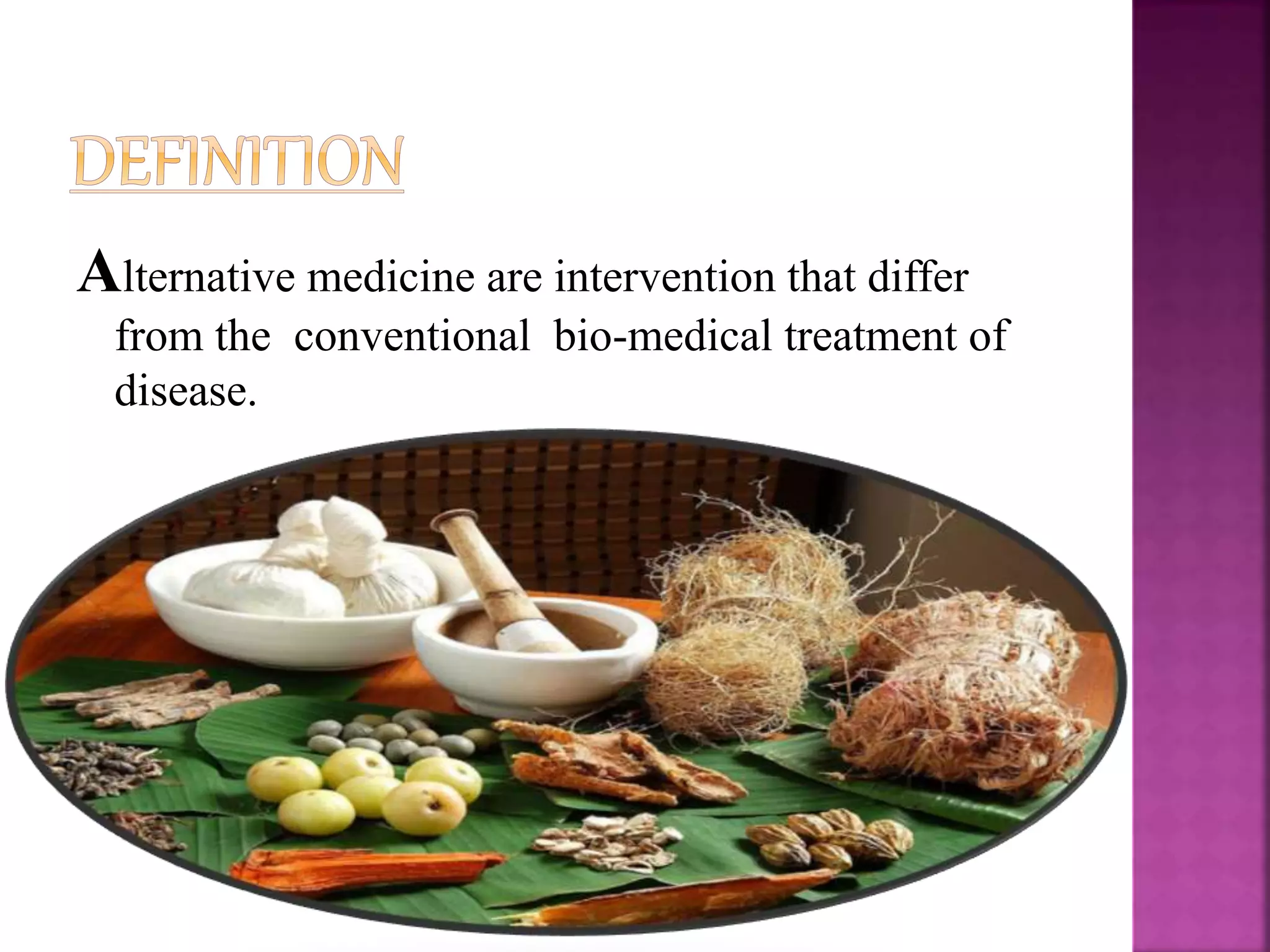 DEFINITION

Alternative medicine are intervention that differ from the conventional bio-medical treatment of disease.